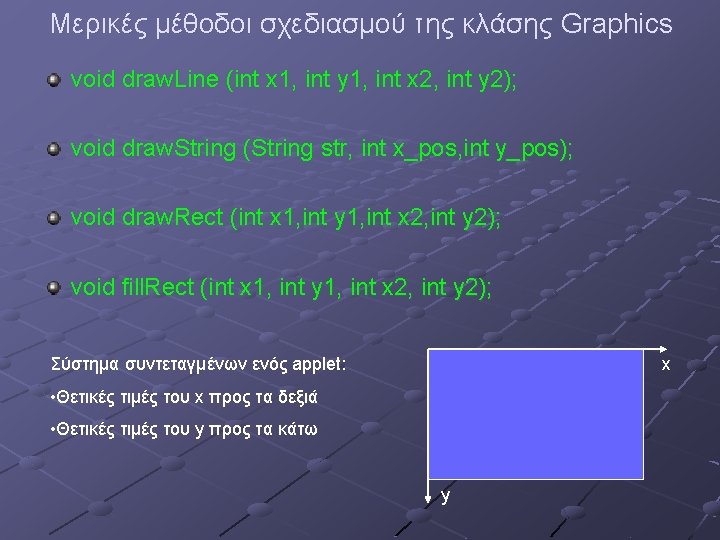 Μερικές μέθοδοι σχεδιασμού της κλάσης Graphics

void drawLine (int x1, int y1, int x2, int y2);

void drawString (String str, int x_pos,int y_pos);

void drawRect (int x1,int y1,int x2,int y2);

void fillRect (int x1, int y1, int x2, int y2);

Σύστημα συντεταγμένων ενός applet:

•Θετικές τιμές του x προς τα δεξιά

•Θετικές τιμές του y προς τα κάτω

x

y